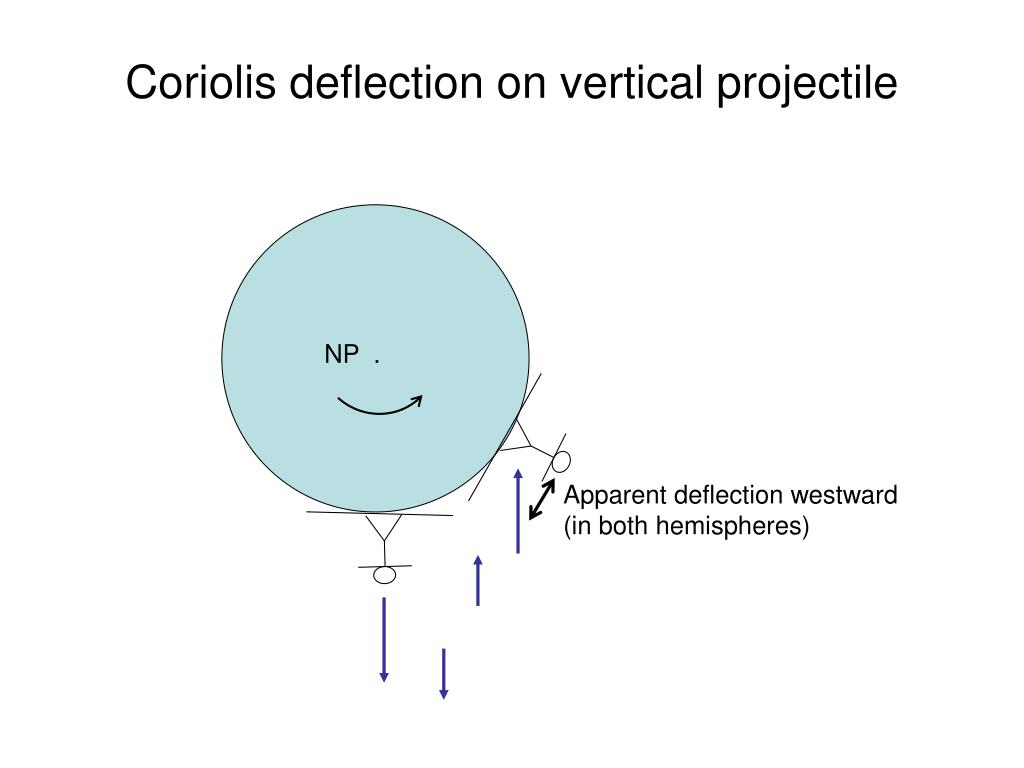 Coriolis deflection on vertical projectile

NP .

Apparent deflection westward
(in both hemispheres)